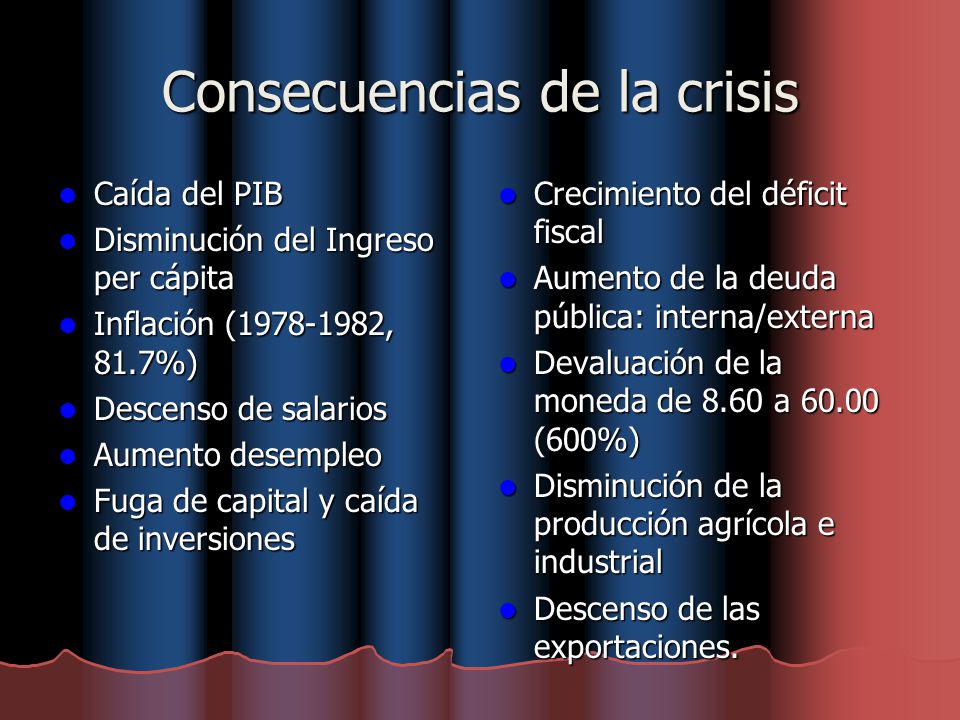 Consecuencias de la crisis

- Caída del PIB
- Disminución del Ingreso per cápita
- Inflación (1978-1982, 81.7%)
- Descenso de salarios
- Aumento desempleo
- Fuga de capital y caída de inversiones

- Crecimiento del déficit fiscal
- Aumento de la deuda pública: interna/externa
- Devaluación de la moneda de 8.60 a 60.00 (600%)
- Disminución de la producción agrícola e industrial
- Descenso de las exportaciones.